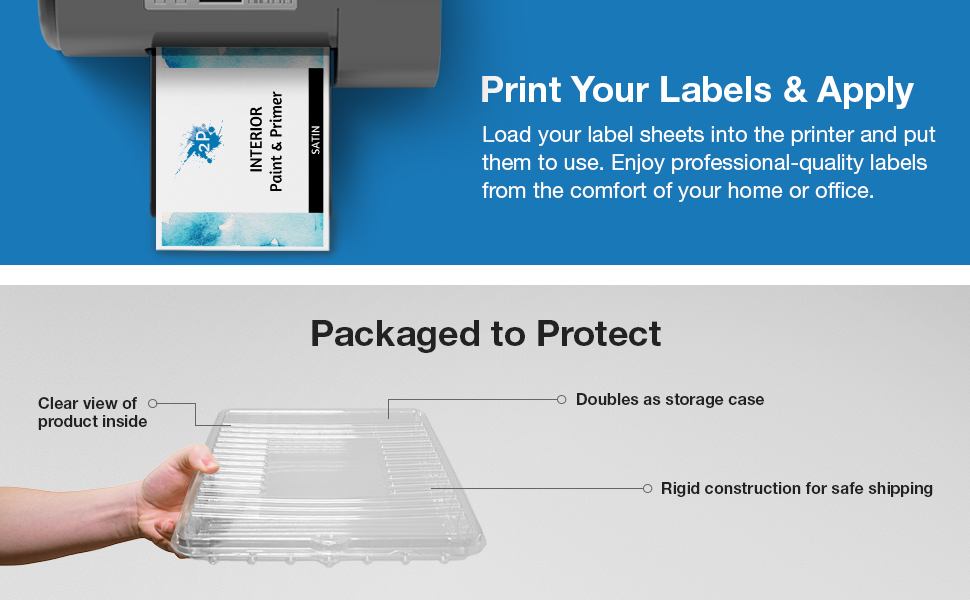 2P
INTERIOR
Paint & Primer
SATIN

Print Your Labels & Apply

Load your label sheets into the printer and put them to use. Enjoy professional-quality labels from the comfort of your home or office.

Packaged to Protect

Clear view of product inside

Doubles as storage case

Rigid construction for safe shipping